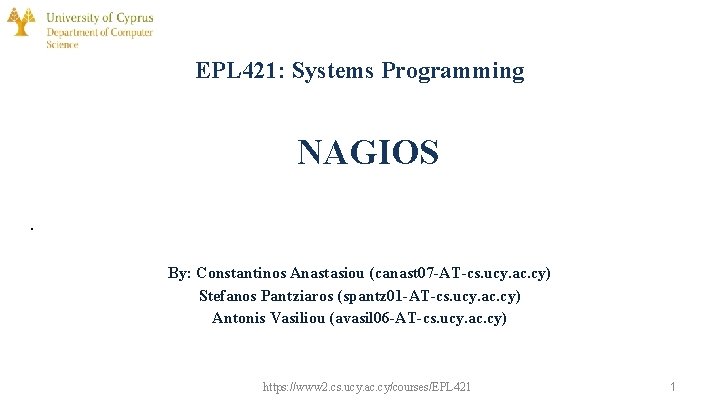 University of Cyprus
Department of Computer Science

EPL421: Systems Programming

NAGIOS

.

By: Constantinos Anastasiou (canast07-AT-cs.ucy.ac.cy)
Stefanos Pantziaros (spantz01-AT-cs.ucy.ac.cy)
Antonis Vasiliou (avasil06-AT-cs.ucy.ac.cy)

https://www2.cs.ucy.ac.cy/courses/EPL421

1